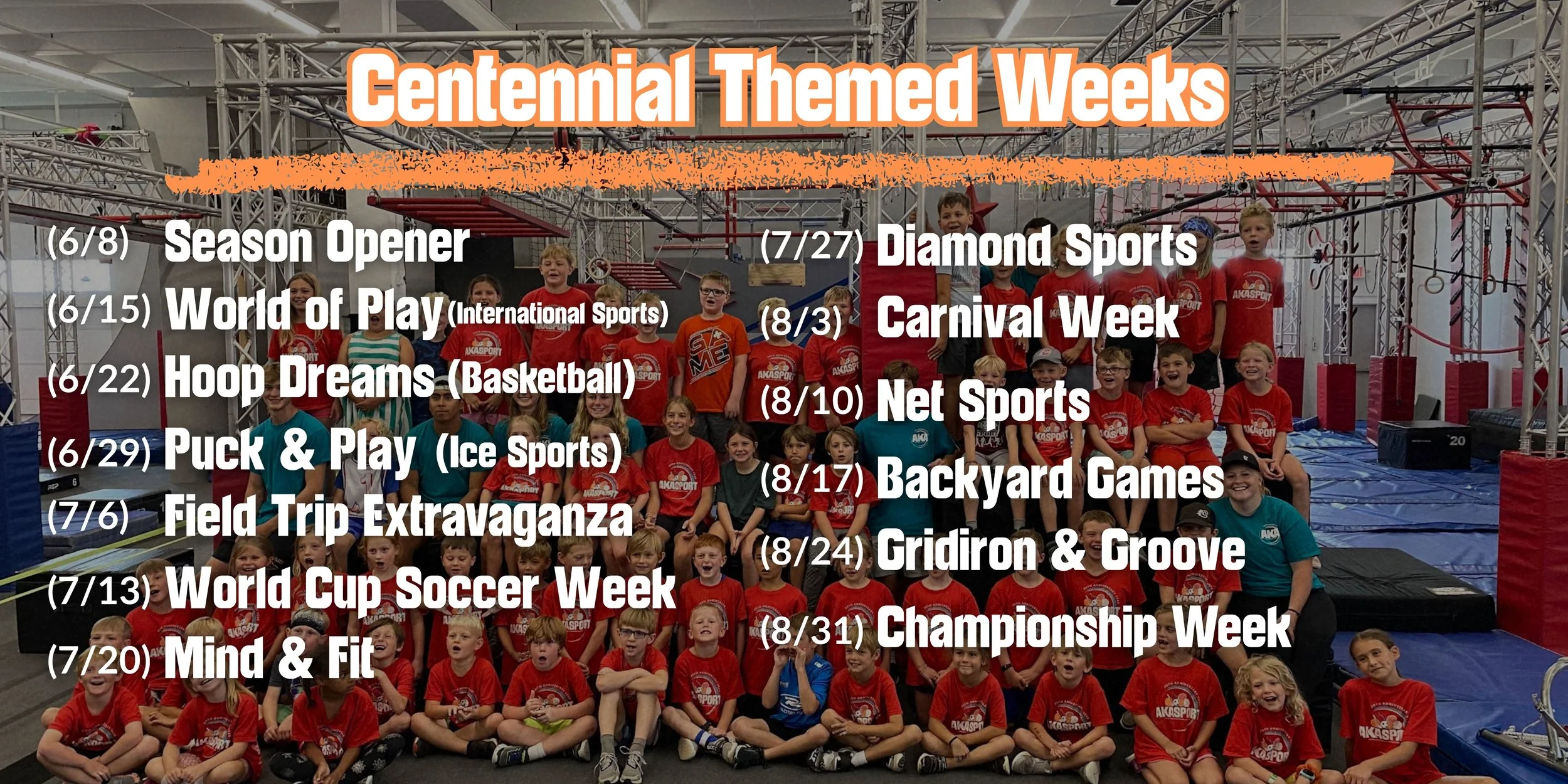 Centennial Themed Weeks

(6/8) Season Opener
(6/15) World of Play (International Sports)
(6/22) Hoop Dreams (Basketball)
(6/29) Puck & Play (Ice Sports)
(7/6) Field Trip Extravaganza
(7/13) World Cup Soccer Week
(7/20) Mind & Fit

(7/27) Diamond Sports
(8/3) Carnival Week
(8/10) Net Sports
(8/17) Backyard Games
(8/24) Gridiron & Groove
(8/31) Championship Week